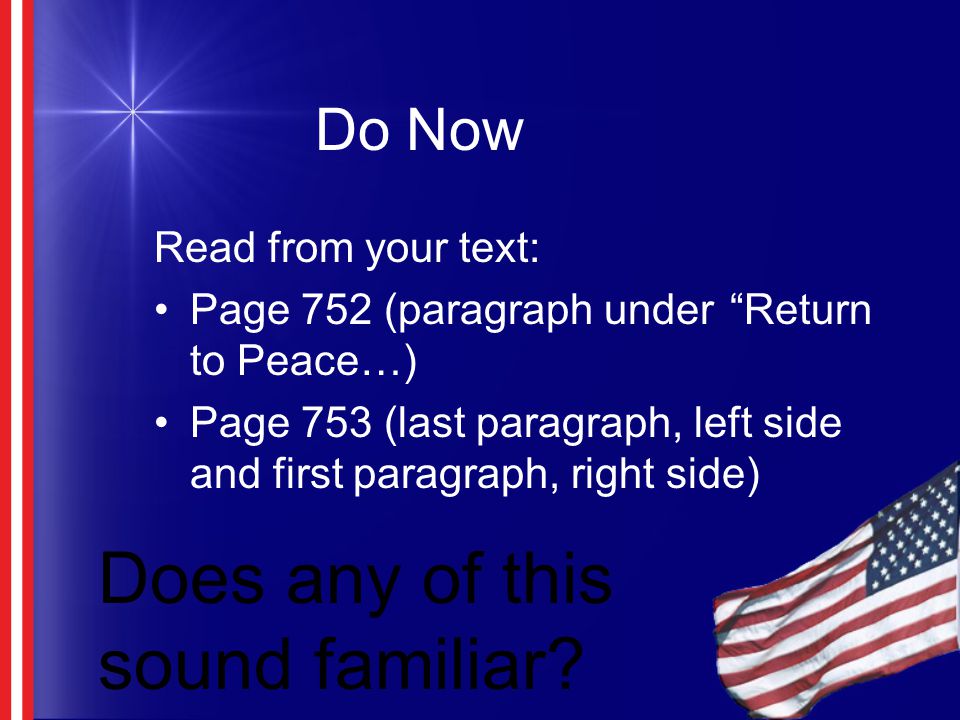 Do Now

Read from your text:

• Page 752 (paragraph under “Return to Peace…)
• Page 753 (last paragraph, left side and first paragraph, right side)

Does any of this sound familiar?